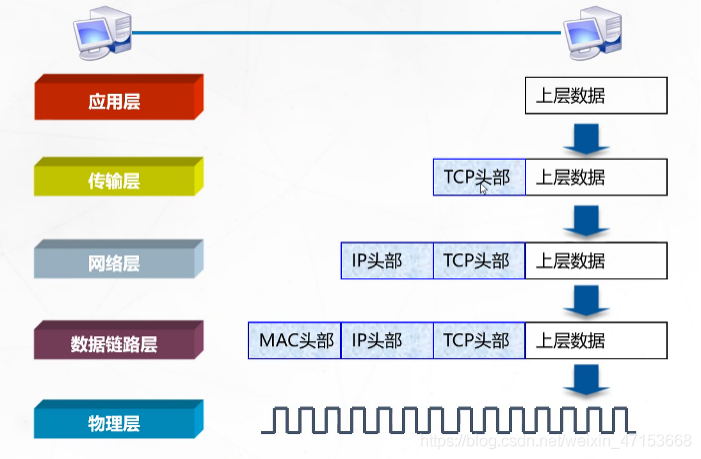 应用层

上层数据

传输层

TCP头部 上层数据

网络层

IP头部 TCP头部 上层数据

数据链路层

MAC头部 IP头部 TCP头部 上层数据

物理层

https://blog.csdn.net/weixin_47153668